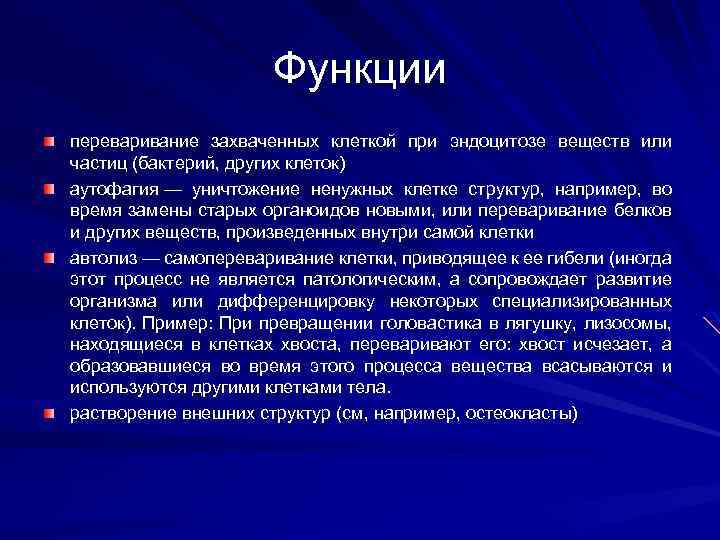 Функции

переваривание захваченных клеткой при эндоцитозе веществ или частиц (бактерий, других клеток)

аутофагия — уничтожение ненужных клетке структур, например, во время замены старых органоидов новыми, или переваривание белков и других веществ, произведенных внутри самой клетки

автолиз — самопереваривание клетки, приводящее к ее гибели (иногда этот процесс не является патологическим, а сопровождает развитие организма или дифференцировку некоторых специализированных клеток). Пример: При превращении головастика в лягушку, лизосомы, находящиеся в клетках хвоста, переваривают его: хвост исчезает, а образовавшиеся во время этого процесса вещества всасываются и используются другими клетками тела.

растворение внешних структур (см, например, остеокласты)